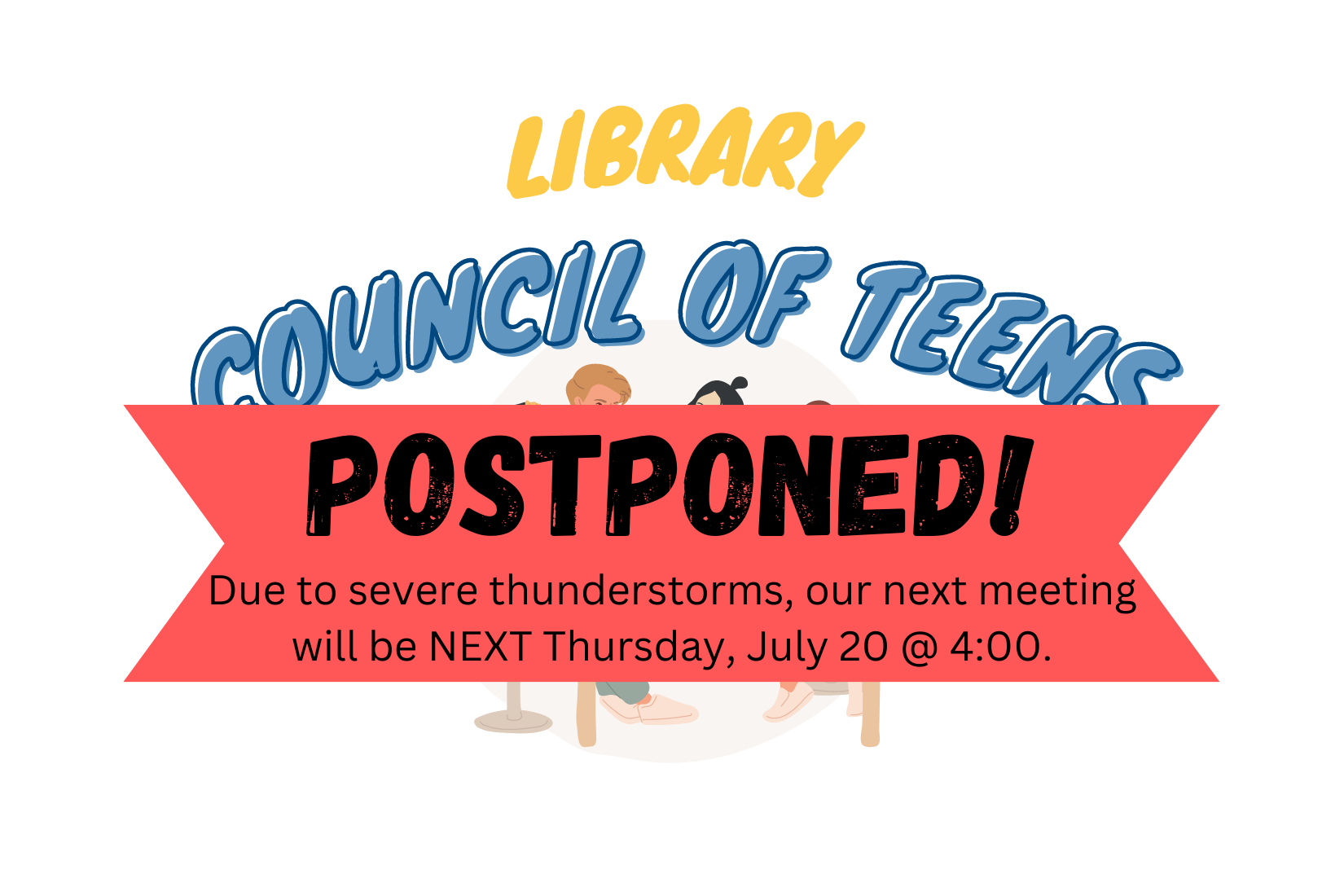 LIBRARY

COUNCIL OF TEENS

POSTPONED!

Due to severe thunderstorms, our next meeting will be NEXT Thursday, July 20 @ 4:00.